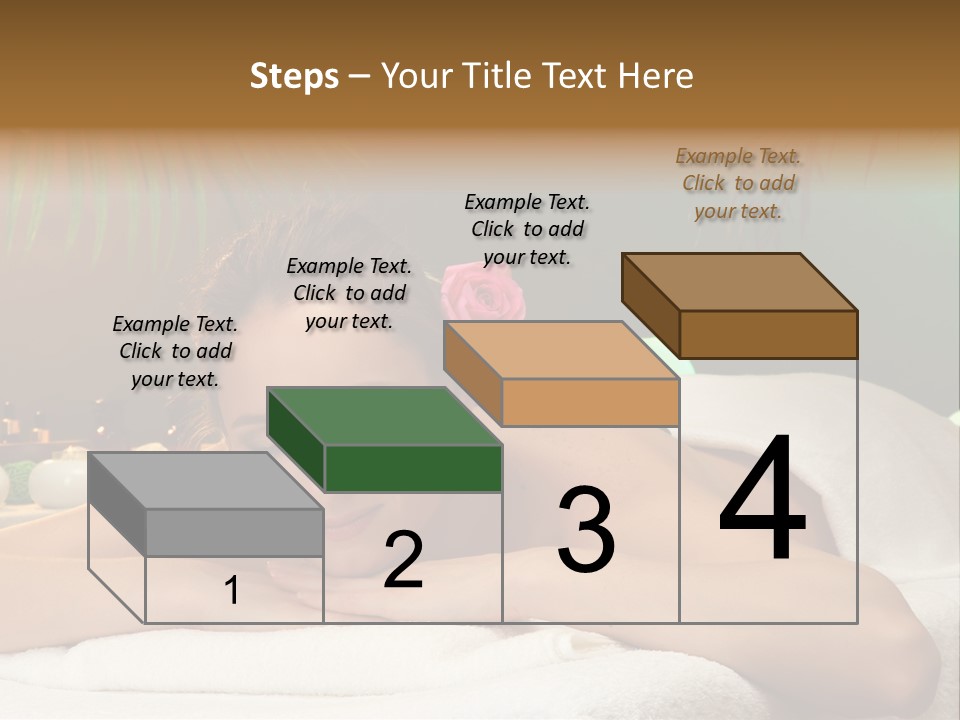 Steps – Your Title Text Here

Example Text. Click to add your text.

Example Text. Click to add your text.

Example Text. Click to add your text.

Example Text. Click to add your text.

1

2

3

4